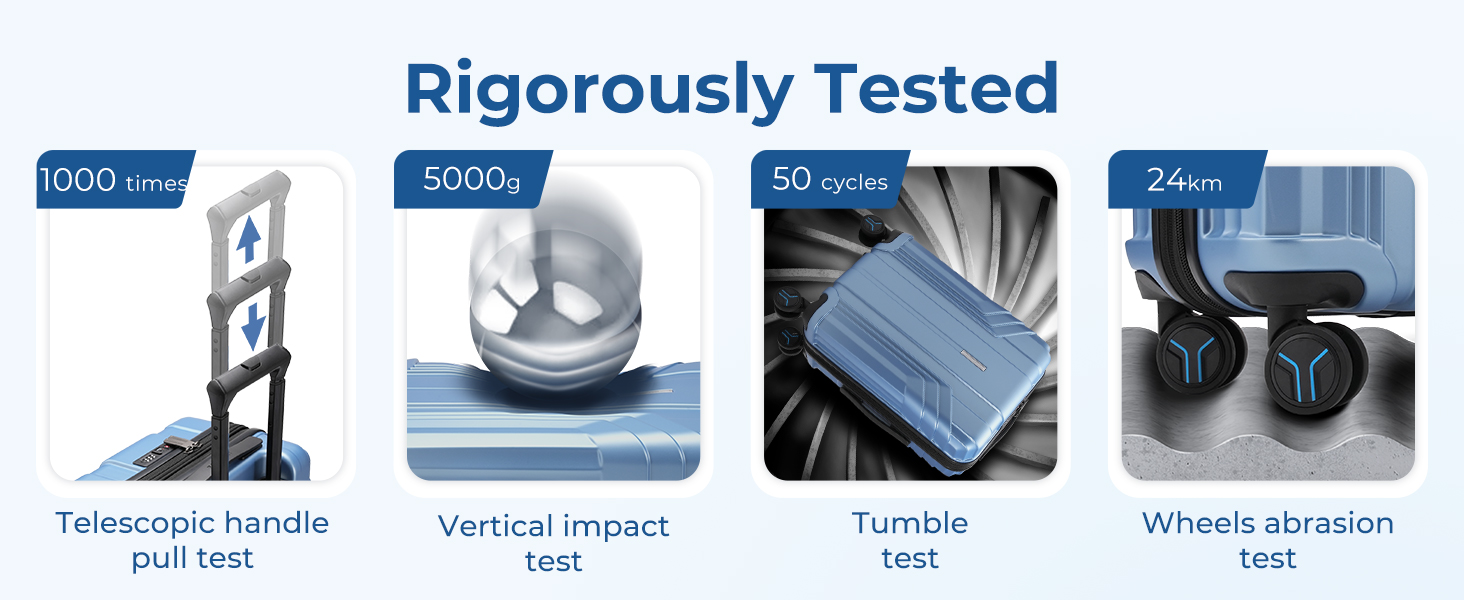 Rigorously Tested

1000 times

Telescopic handle pull test

5000g

Vertical impact test

50 cycles

Tumble test

24km

Wheels abrasion test